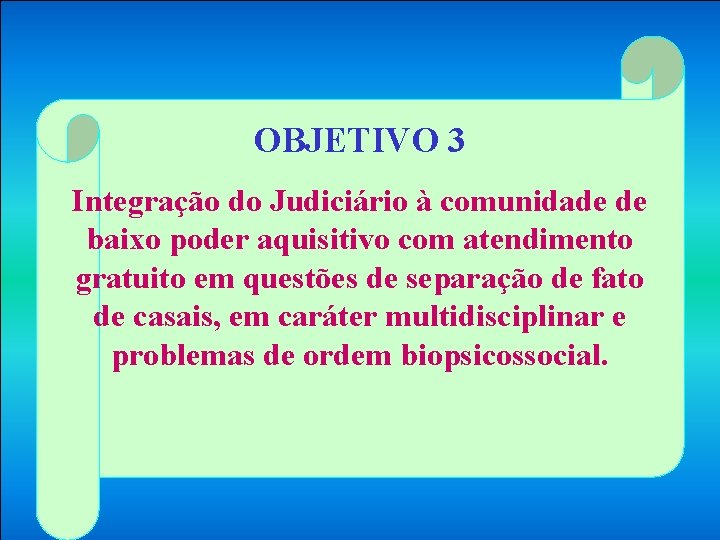 OBJETIVO 3

Integração do Judiciário à comunidade de baixo poder aquisitivo com atendimento gratuito em questões de separação de fato de casais, em caráter multidisciplinar e problemas de ordem biopsicossocial.